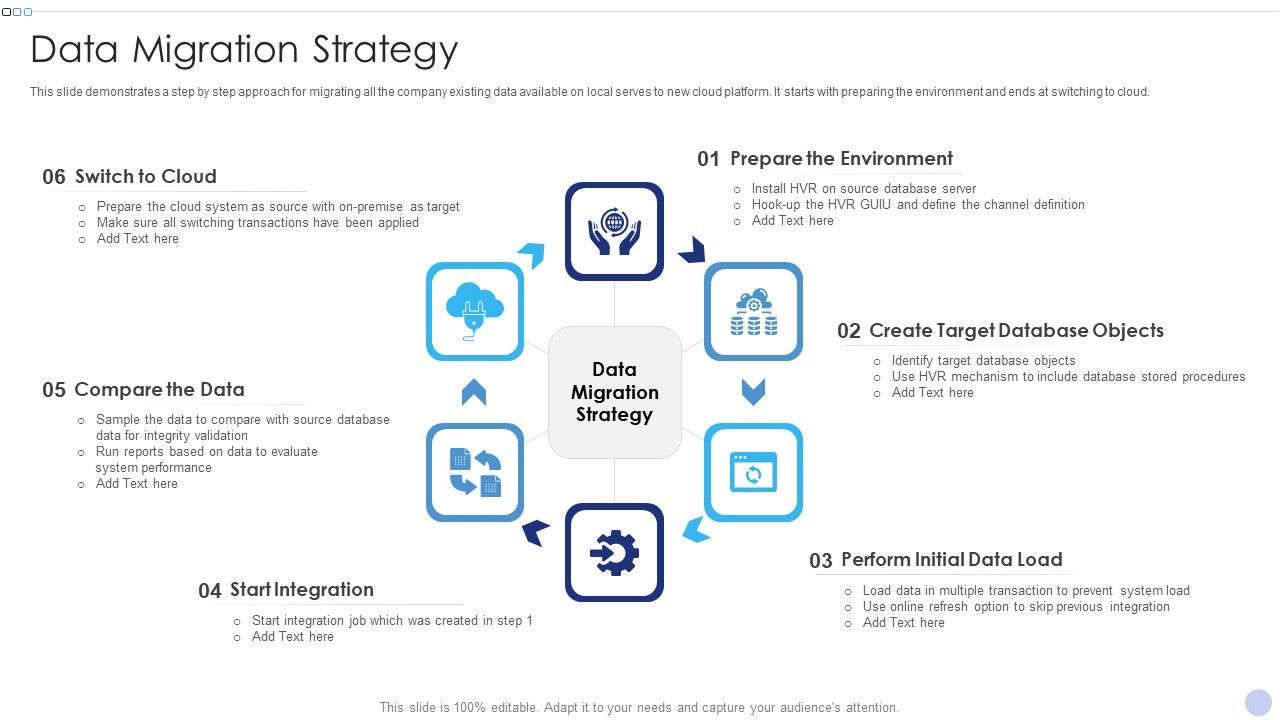 Data Migration Strategy

This slide demonstrates a step by step approach for migrating all the company existing data available on local serves to new cloud platform. It starts with preparing the environment and ends at switching to cloud.

01 Prepare the Environment
- Install HVR on source database server
- Hook-up the HVR GUIU and define the channel definition
- Add Text here

02 Create Target Database Objects
- Identify target database objects
- Use HVR mechanism to include database stored procedures
- Add Text here

03 Perform Initial Data Load
- Load data in multiple transaction to prevent system load
- Use online refresh option to skip previous integration
- Add Text here

04 Start Integration
- Start integration job which was created in step 1
- Add Text here

05 Compare the Data
- Sample the data to compare with source database data for integrity validation
- Run reports based on data to evaluate system performance
- Add Text here

06 Switch to Cloud
- Prepare the cloud system as source with on-premise as target
- Make sure all switching transactions have been applied
- Add Text here

Data Migration Strategy

This slide is 100% editable. Adapt it to your needs and capture your audience's attention.